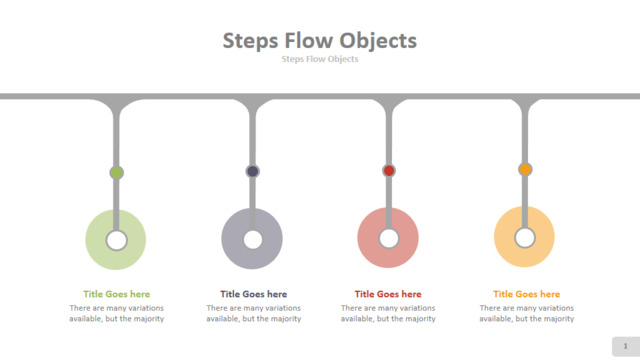 Steps Flow Objects

Steps Flow Objects

Title Goes here

There are many variations available, but the majority

Title Goes here

There are many variations available, but the majority

Title Goes here

There are many variations available, but the majority

Title Goes here

There are many variations available, but the majority

1